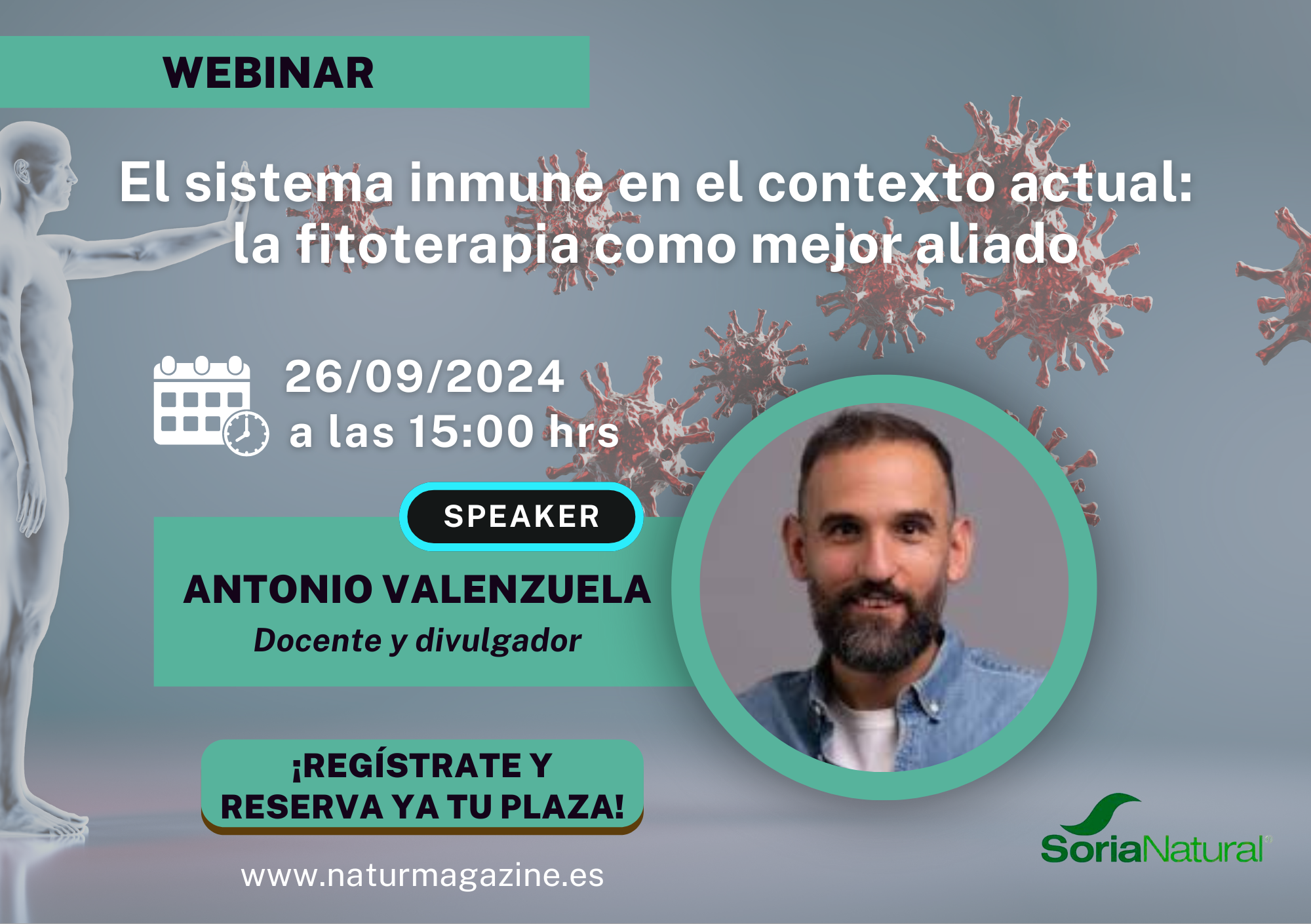 WEBINAR

El sistema inmune en el contexto actual: la fitoterapia como mejor aliado

26/09/2024
a las 15:00 hrs

SPEAKER

ANTONIO VALENZUELA
Docente y divulgador

¡REGÍSTRATE Y RESERVA YA TU PLAZA!

www.naturmagazine.es

SoriaNatural